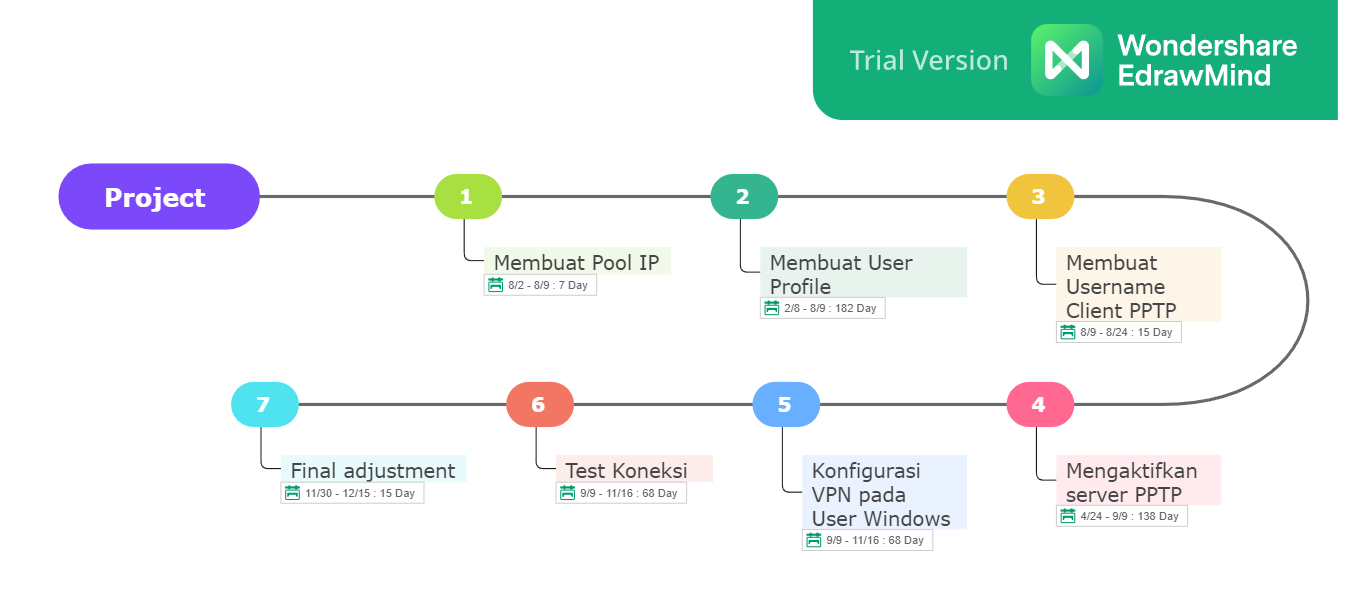 Trial Version
Wondershare EdrawMind

Project

1
Membuat Pool IP
8/2 - 8/9 : 7 Day

2
Membuat User Profile
2/8 - 8/9 : 182 Day

3
Membuat Username Client PPTP
8/9 - 8/24 : 15 Day

4
Mengaktifkan server PPTP
4/24 - 9/9 : 138 Day

5
Konfigurasi VPN pada User Windows
9/9 - 11/16 : 68 Day

6
Test Koneksi
9/9 - 11/16 : 68 Day

7
Final adjustment
11/30 - 12/15 : 15 Day